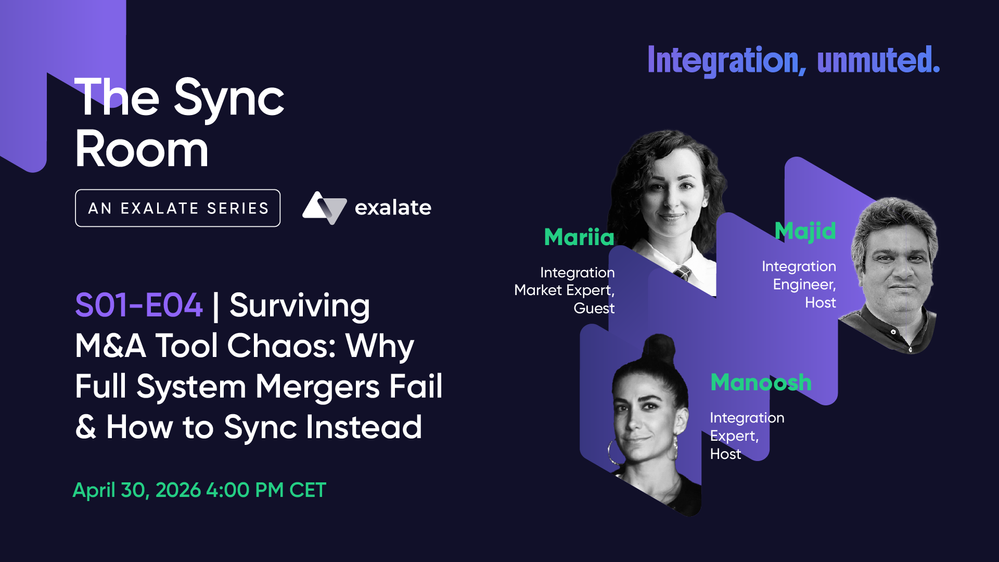 The Sync Room

AN EXALATE SERIES

exalate

S01-E04 | Surviving M&A Tool Chaos: Why Full System Mergers Fail & How to Sync Instead

April 30, 2026 4:00 PM CET

Integration, unmuted.

Mariia
Integration Market Expert, Guest

Majid
Integration Engineer, Host

Manoosh
Integration Expert, Host